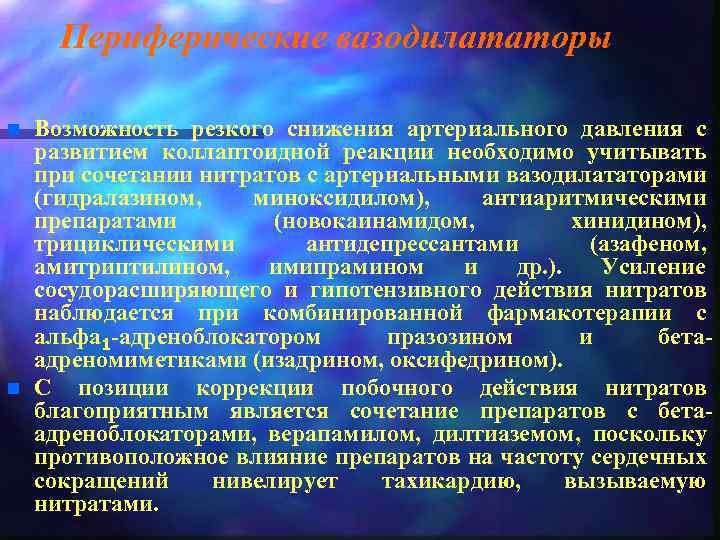 Периферические вазодилататоры

Возможность резкого снижения артериального давления с развитием коллаптоидной реакции необходимо учитывать при сочетании нитратов с артериальными вазодилататорами (гидралазином, миноксидилом), антиаритмическими препаратами (новокаинамидом, хинидином), трициклическими антидепрессантами (азафеном, амитриптилином, имипрамином и др.). Усиление сосудорасширяющего и гипотензивного действия нитратов наблюдается при комбинированной фармакотерапии с альфа$_1$-адреноблокатором празозином и бета-адреномиметиками (изадрином, оксифедрином).

С позиции коррекции побочного действия нитратов благоприятным является сочетание препаратов с бета-адреноблокаторами, верапамилом, дилтиаземом, поскольку противоположное влияние препаратов на частоту сердечных сокращений нивелирует тахикардию, вызываемую нитратами.